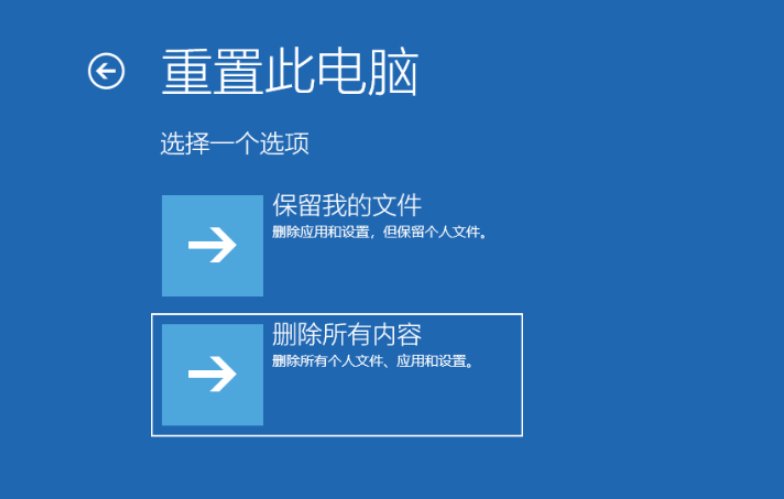 重置此电脑

选择一个选项

保留我的文件
删除应用和设置，但保留个人文件。

删除所有内容
删除所有个人文件、应用和设置。